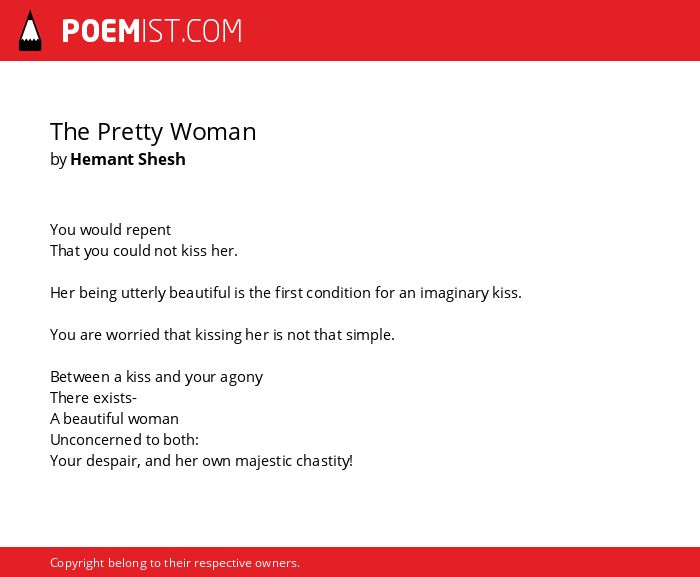 POEMIST.COM

The Pretty Woman
by Hemant Shesh

You would repent
That you could not kiss her.

Her being utterly beautiful is the first condition for an imaginary kiss.

You are worried that kissing her is not that simple.

Between a kiss and your agony
There exists-
A beautiful woman
Unconcerned to both:
Your despair, and her own majestic chastity!

Copyright belong to their respective owners.